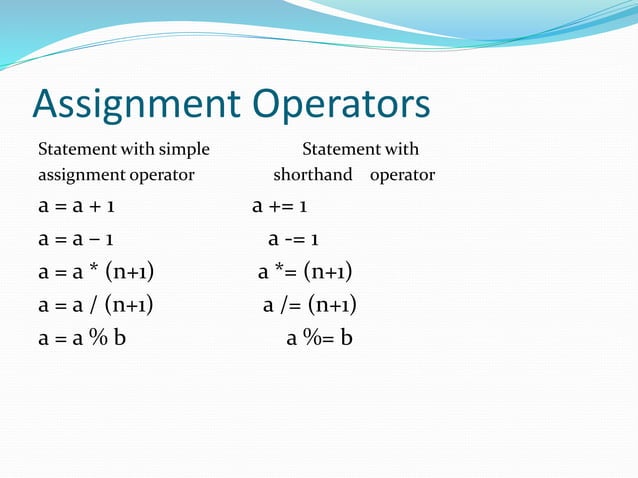 Assignment Operators

| Statement with simple assignment operator | Statement with shorthand operator |
|---|---|
| a = a + 1 | a += 1 |
| a = a – 1 | a -= 1 |
| a = a * (n+1) | a *= (n+1) |
| a = a / (n+1) | a /= (n+1) |
| a = a % b | a %= b |